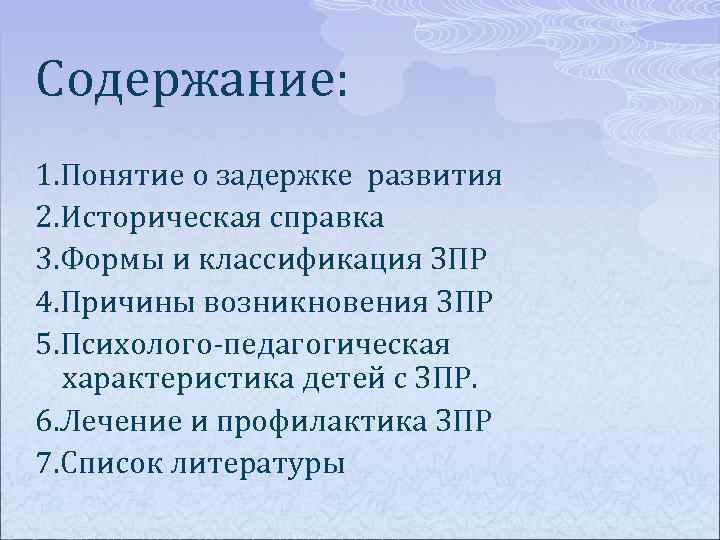 Содержание:

1.Понятие о задержке развития
2.Историческая справка
3.Формы и классификация ЗПР
4.Причины возникновения ЗПР
5.Психолого-педагогическая характеристика детей с ЗПР.
6.Лечение и профилактика ЗПР
7.Список литературы